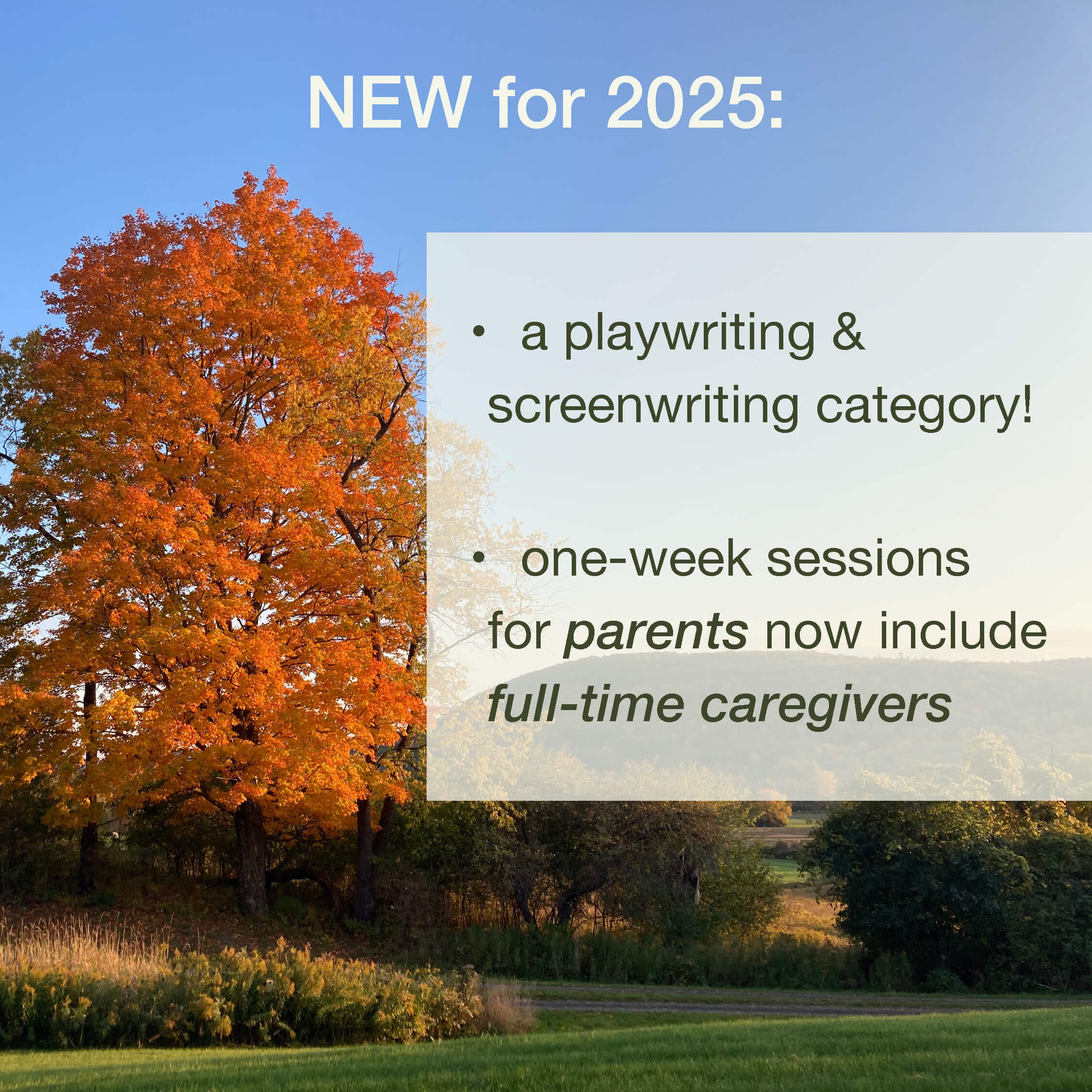 NEW for 2025:

• a playwriting & screenwriting category!

• one-week sessions for parents now include full-time caregivers